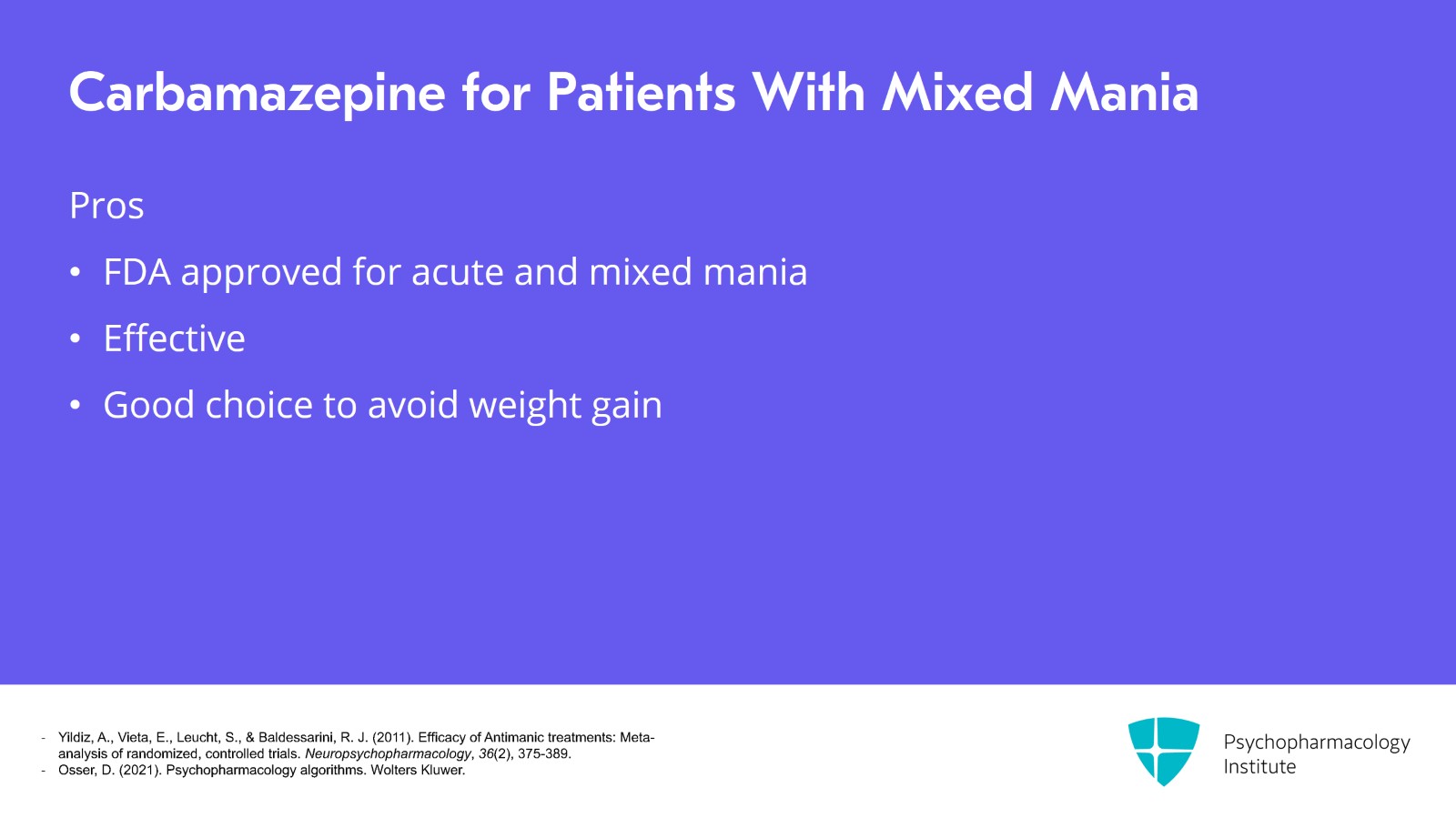 Carbamazepine for Patients With Mixed Mania

Pros

• FDA approved for acute and mixed mania

• Effective

• Good choice to avoid weight gain

- Yildiz, A., Vieta, E., Leucht, S., & Baldessarini, R. J. (2011). Efficacy of Antimanic treatments: Meta-analysis of randomized, controlled trials. Neuropsychopharmacology, 36(2), 375-389.
- Osser, D. (2021). Psychopharmacology algorithms. Wolters Kluwer.

Psychopharmacology Institute